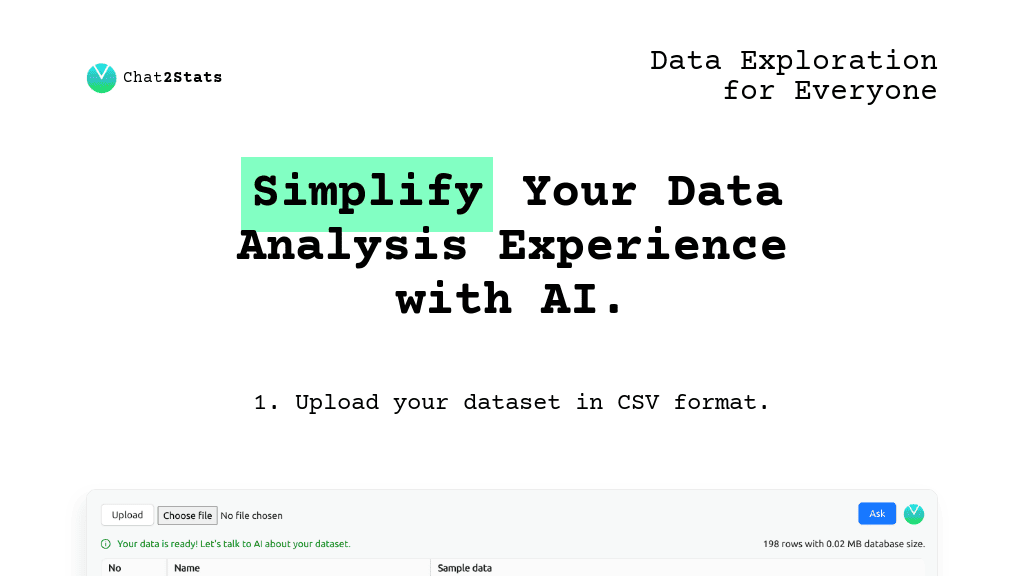 Chat2Stats

Data Exploration for Everyone

Simplify Your Data Analysis Experience with AI.

1. Upload your dataset in CSV format.

Upload Choose file No file chosen

Ask

Your data is ready! Let's talk to AI about your dataset.

198 rows with 0.02 MB database size.

| No | Name | Sample data |
|---|---|---|